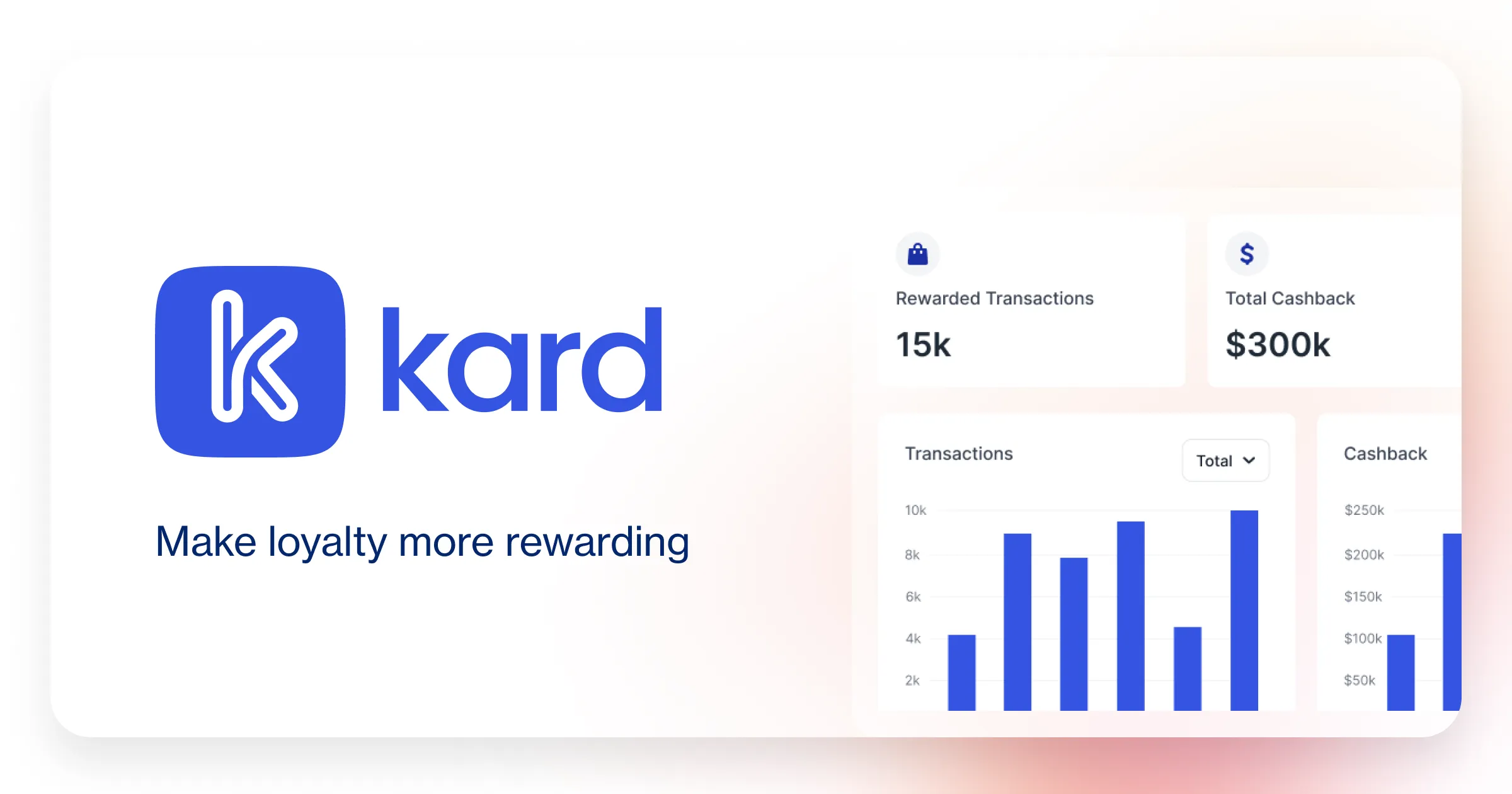 kard

Make loyalty more rewarding

Rewarded Transactions
15k

$
Total Cashback
$300k

Transactions
Total

10k
8k
6k
4k
2k

Cashback

$250k
$200k
$150k
$100k
$50k